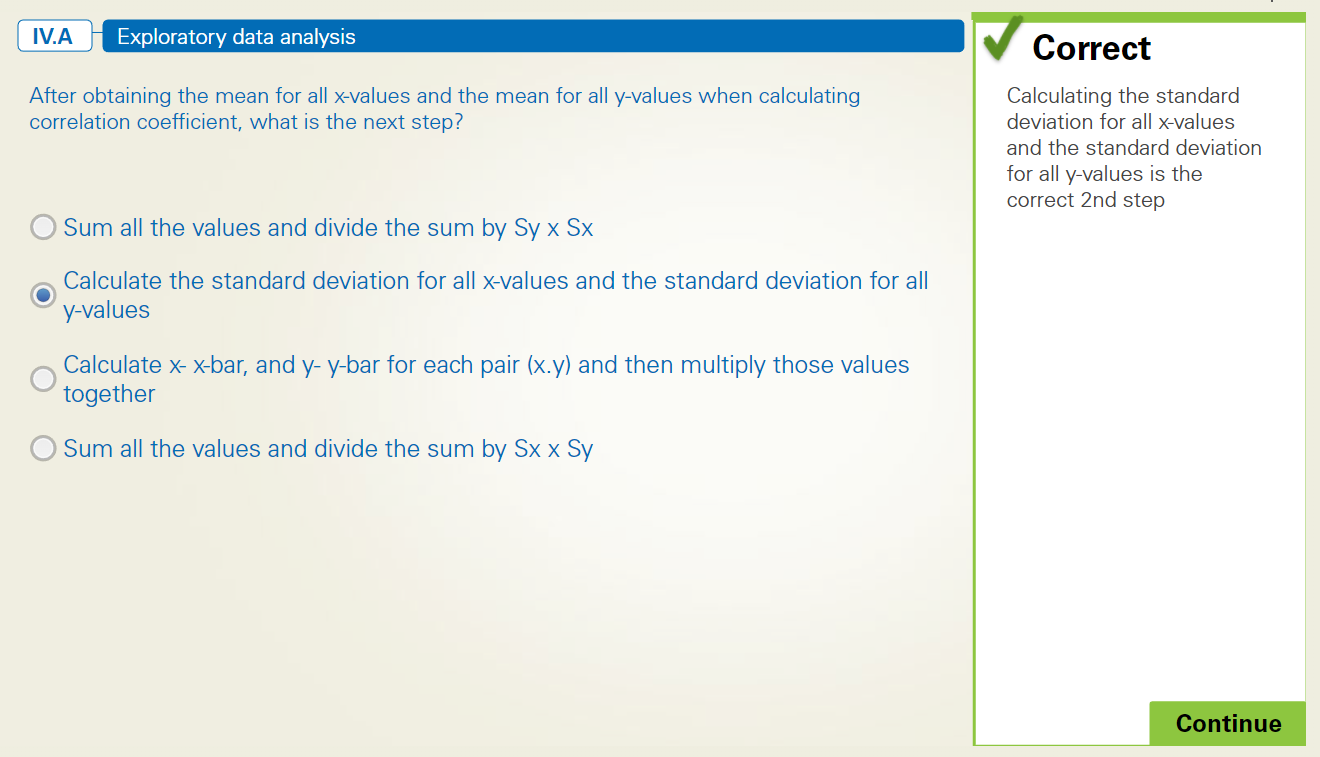 IV.A Exploratory data analysis

After obtaining the mean for all x-values and the mean for all y-values when calculating correlation coefficient, what is the next step?

Sum all the values and divide the sum by Sy x Sx

Calculate the standard deviation for all x-values and the standard deviation for all y-values

Calculate x- x-bar, and y- y-bar for each pair (x.y) and then multiply those values together

Sum all the values and divide the sum by Sx x Sy

Correct

Calculating the standard deviation for all x-values and the standard deviation for all y-values is the correct 2nd step

Continue